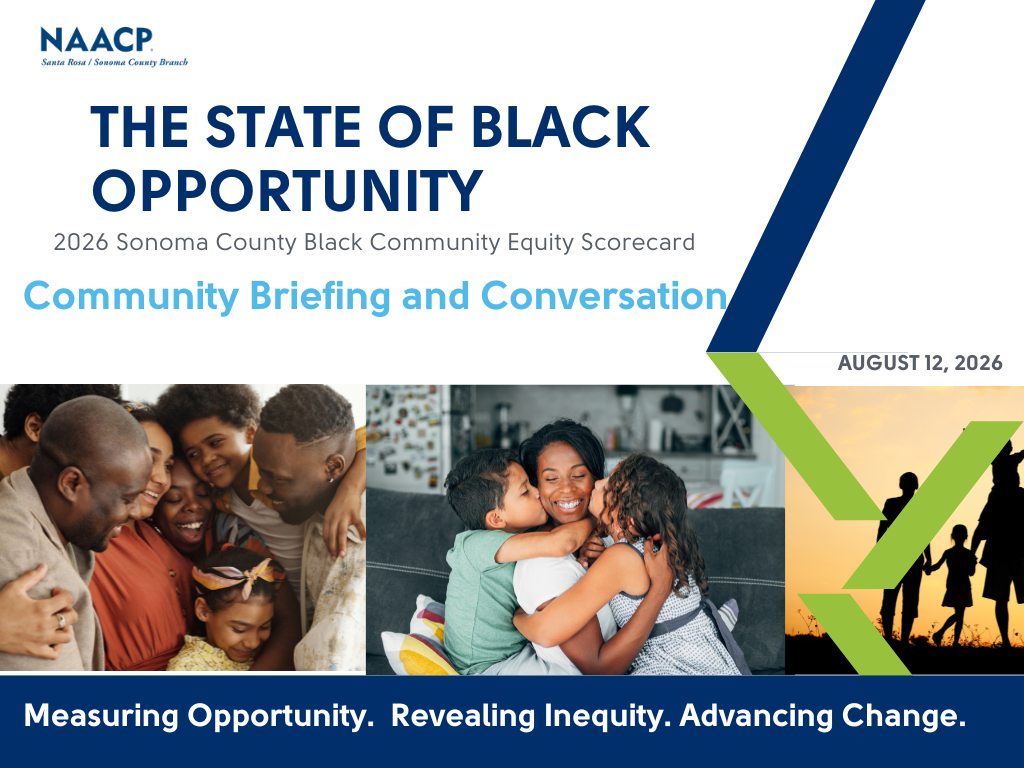 NAACP
Santa Rosa / Sonoma County Branch

THE STATE OF BLACK OPPORTUNITY

2026 Sonoma County Black Community Equity Scorecard

Community Briefing and Conversation

AUGUST 12, 2026

Measuring Opportunity. Revealing Inequity. Advancing Change.